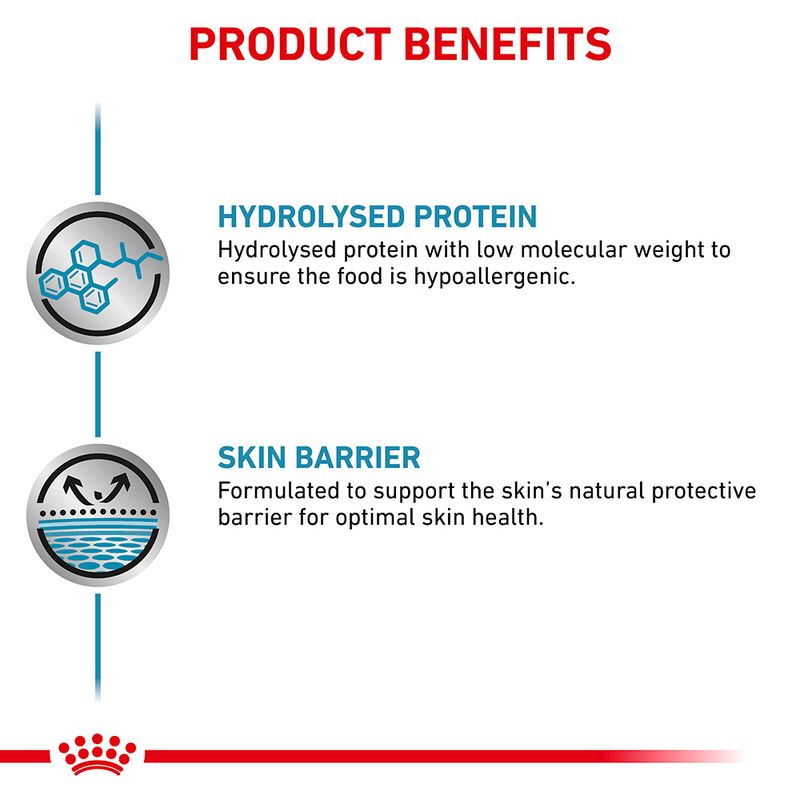 PRODUCT BENEFITS

HYDROLYSED PROTEIN
Hydrolysed protein with low molecular weight to ensure the food is hypoallergenic.

SKIN BARRIER
Formulated to support the skin's natural protective barrier for optimal skin health.